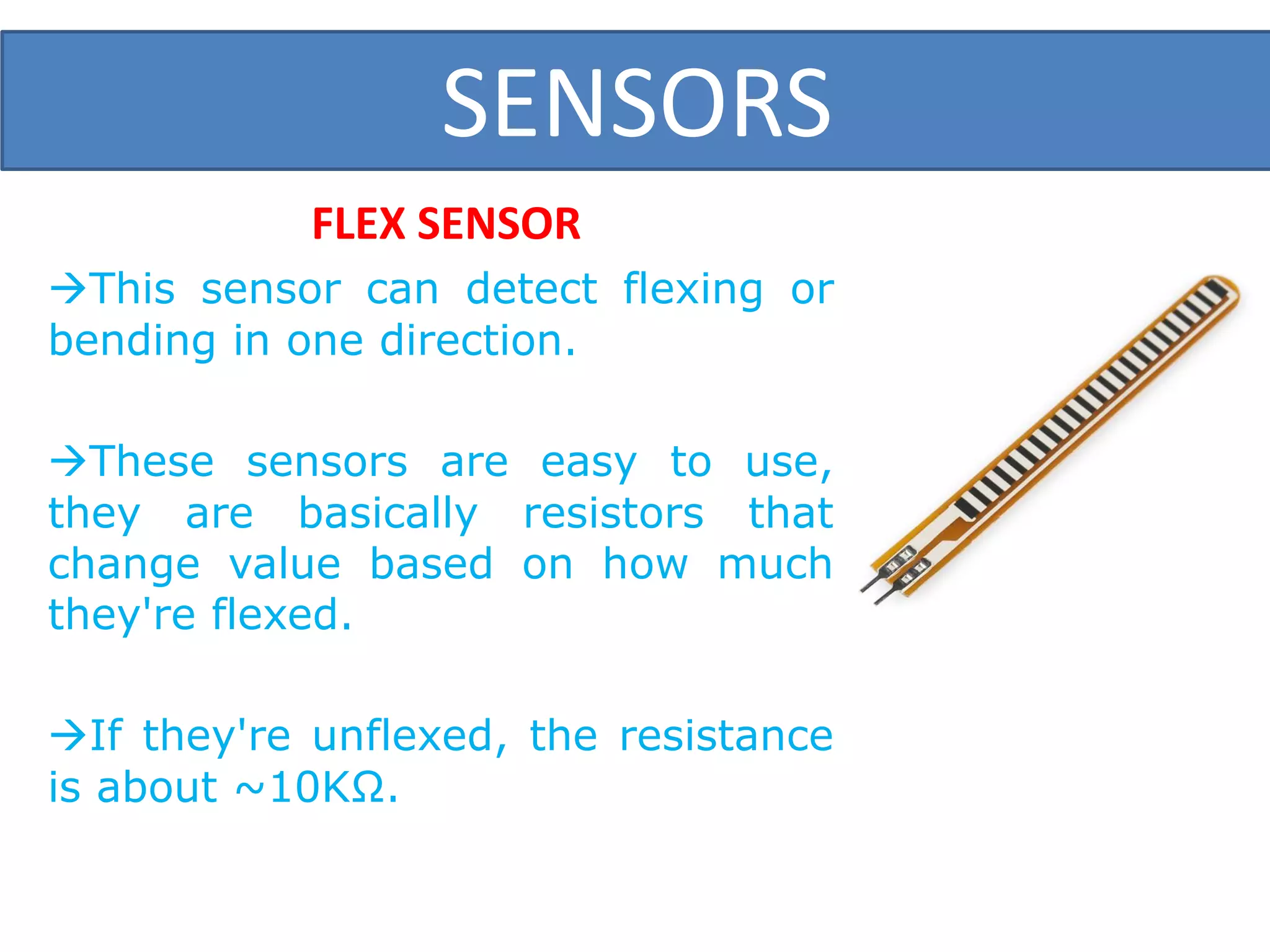 SENSORS

FLEX SENSOR

→This sensor can detect flexing or bending in one direction.

→These sensors are easy to use, they are basically resistors that change value based on how much they're flexed.

→If they're unflexed, the resistance is about ~10KΩ.